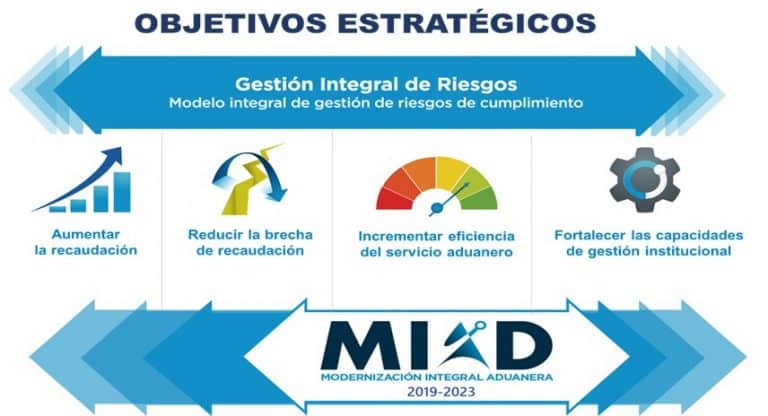 OBJETIVOS ESTRATÉGICOS

Gestión Integral de Riesgos
Modelo integral de gestión de riesgos de cumplimiento

Aumentar la recaudación

Reducir la brecha de recaudación

Incrementar eficiencia del servicio aduanero

Fortalecer las capacidades de gestión institucional

MIAD
MODERNIZACIÓN INTEGRAL ADUANERA
2019-2023